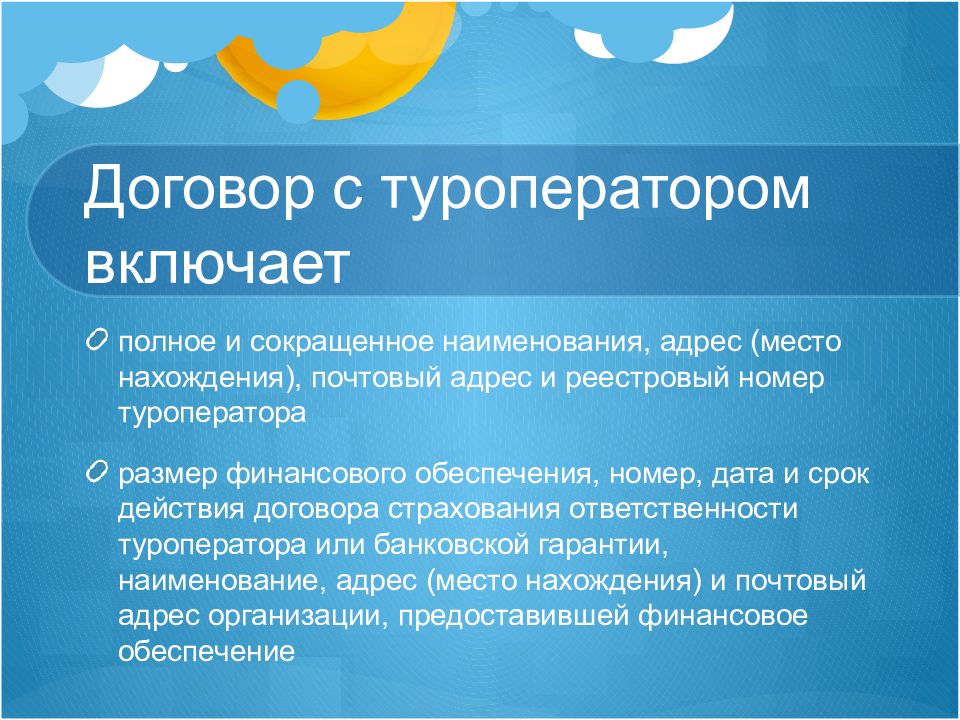 Договор с туроператором включает

полное и сокращенное наименования, адрес (место нахождения), почтовый адрес и реестровый номер туроператора

размер финансового обеспечения, номер, дата и срок действия договора страхования ответственности туроператора или банковской гарантии, наименование, адрес (место нахождения) и почтовый адрес организации, предоставившей финансовое обеспечение